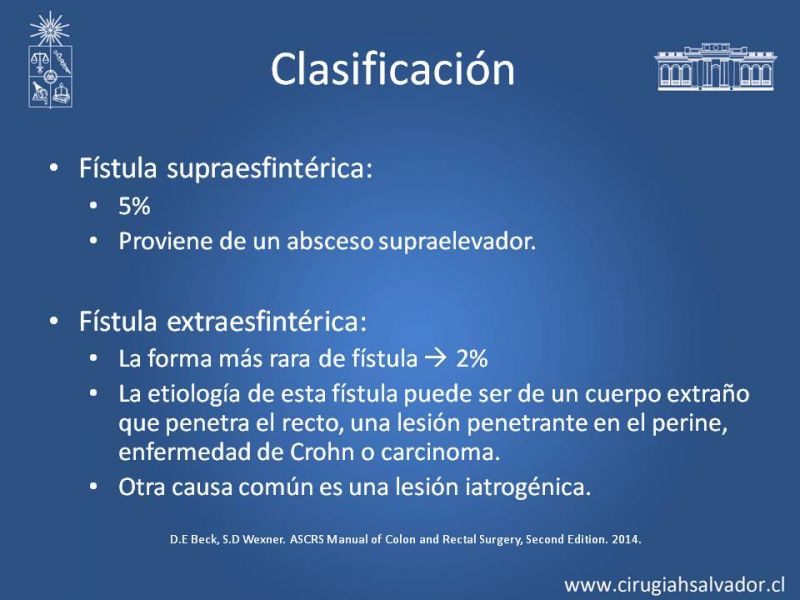 Clasificación

• Fístula supraesfintérica:
  • 5%
  • Proviene de un absceso supraelevador.

• Fístula extraesfintérica:
  • La forma más rara de fístula → 2%
  • La etiología de esta fístula puede ser de un cuerpo extraño que penetra el recto, una lesión penetrante en el perine, enfermedad de Crohn o carcinoma.
  • Otra causa común es una lesión iatrogénica.

D.E Beck, S.D Wexner. ASCRS Manual of Colon and Rectal Surgery, Second Edition. 2014.

www.cirugiahsalvador.cl